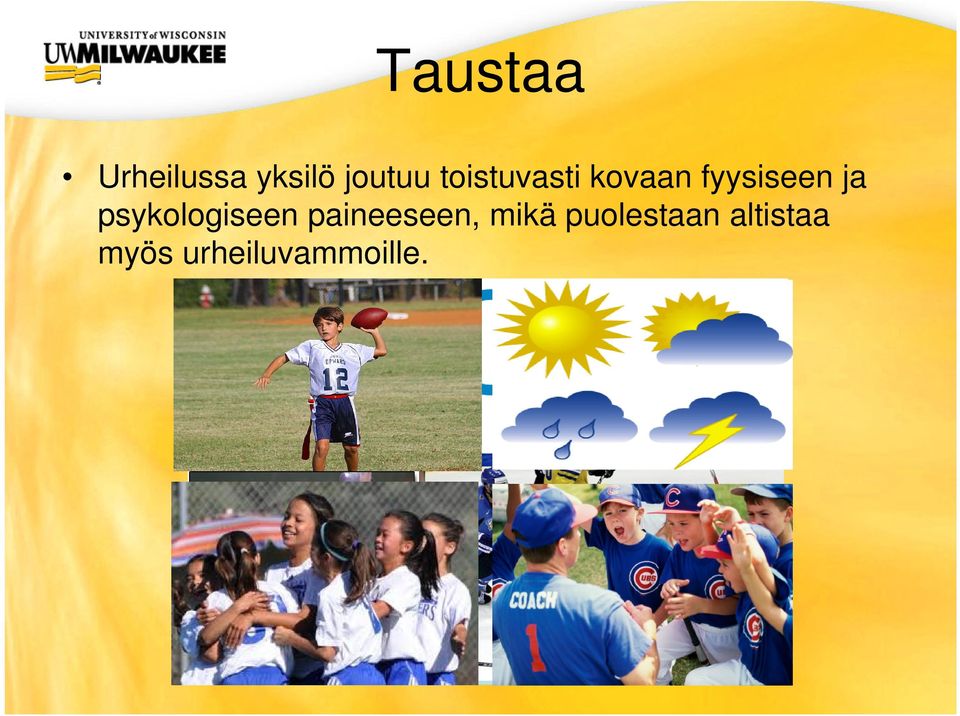 UNIVERSITY of WISCONSIN
UWMILWAUKEE

Taustaa

• Urheilussa yksilö joutuu toistuvasti kovaan fyysiseen ja psykologiseen paineeseen, mikä puolestaan altistaa myös urheiluvammoille.

12

COACH
1